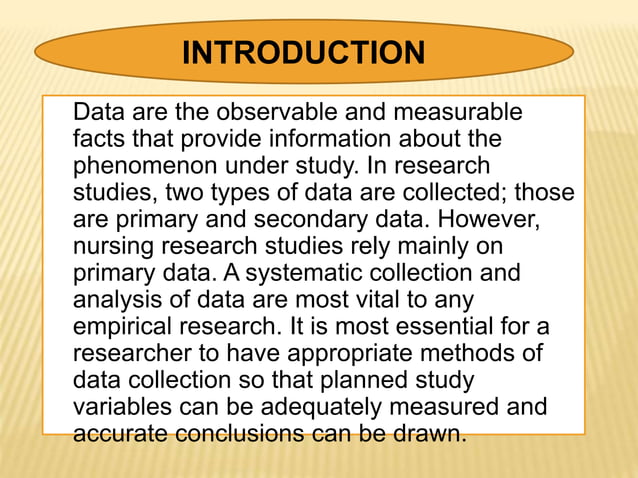 INTRODUCTION

Data are the observable and measurable facts that provide information about the phenomenon under study. In research studies, two types of data are collected; those are primary and secondary data. However, nursing research studies rely mainly on primary data. A systematic collection and analysis of data are most vital to any empirical research. It is most essential for a researcher to have appropriate methods of data collection so that planned study variables can be adequately measured and accurate conclusions can be drawn.